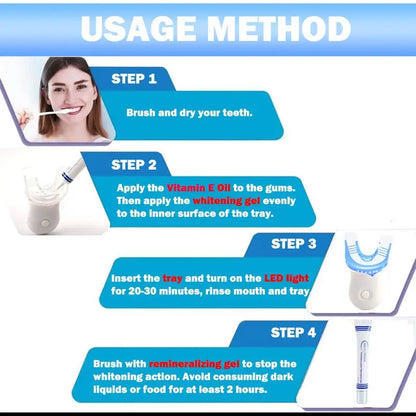 USAGE METHOD

STEP 1

Brush and dry your teeth.

STEP 2

Apply the Vitamin E Oil to the gums. Then apply the whitening gel evenly to the inner surface of the tray.

STEP 3

Insert the tray and turn on the LED light for 20-30 minutes, rinse mouth and tray

STEP 4

Brush with remineralizing gel to stop the whitening action. Avoid consuming dark liquids or food for at least 2 hours.